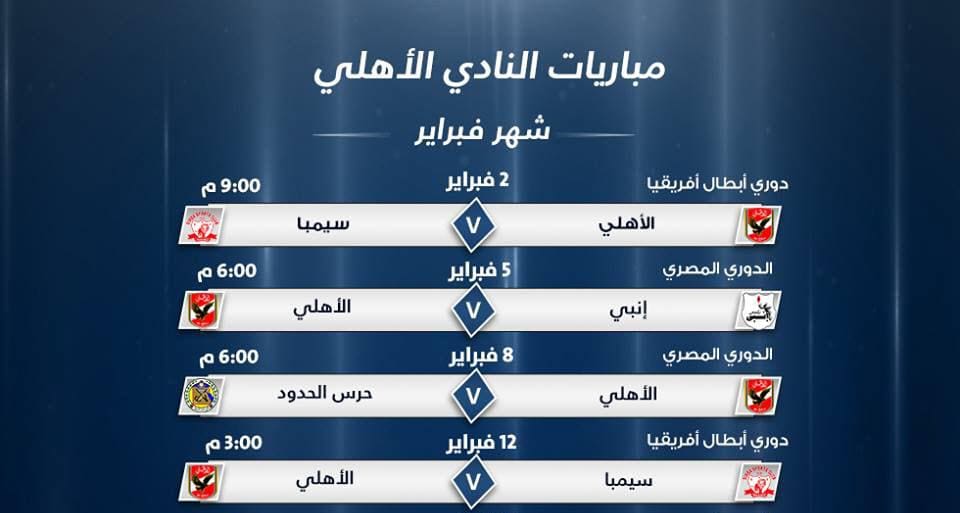 مباريات النادي الأهلي

شهر فبراير

دوري أبطال أفريقيا
2 فبراير
9:00 م
الأهلي V سيمبا

الدوري المصري
5 فبراير
6:00 م
إنبي V الأهلي

الدوري المصري
8 فبراير
6:00 م
الأهلي V حرس الحدود

دوري أبطال أفريقيا
12 فبراير
3:00 م
سيمبا V الأهلي